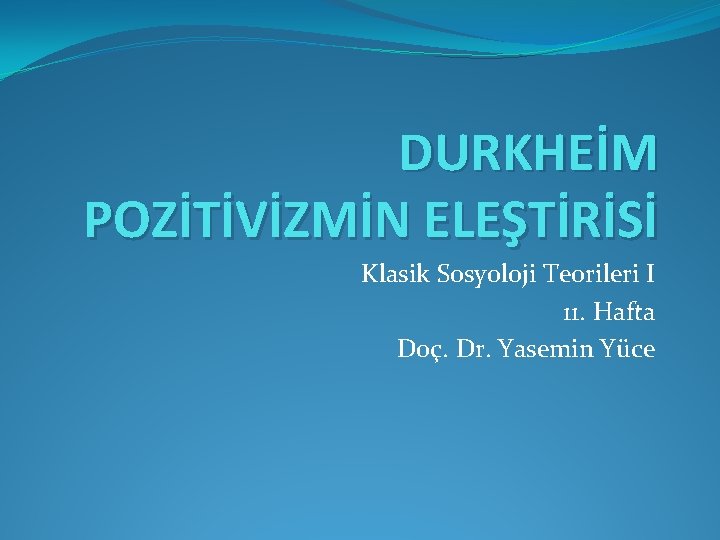 DURKHEİM POZİTİVİZMİN ELEŞTİRİSİ

Klasik Sosyoloji Teorileri I
11. Hafta
Doç. Dr. Yasemin Yüce